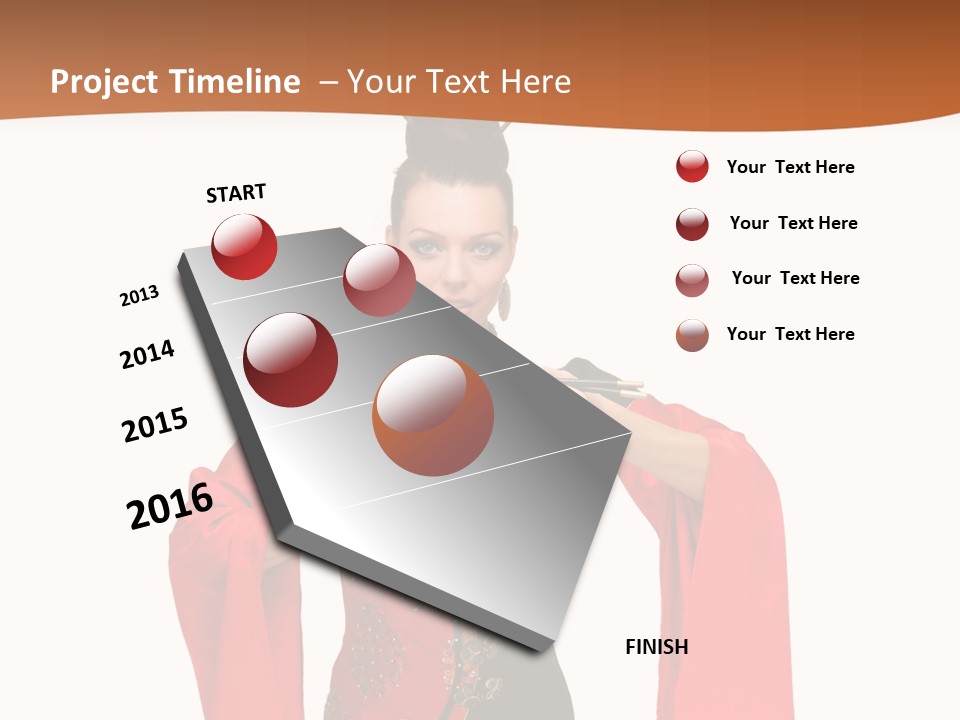 Project Timeline – Your Text Here

START

2013

2014

2015

2016

FINISH

Your Text Here

Your Text Here

Your Text Here

Your Text Here